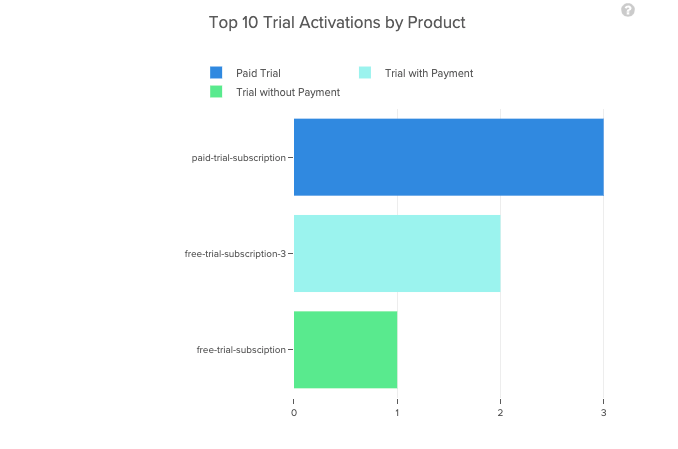 Top 10 Trial Activations by Product

?

Paid Trial
Trial with Payment
Trial without Payment

paid-trial-subscription
free-trial-subscription-3
free-trial-subsciption

0
1
2
3